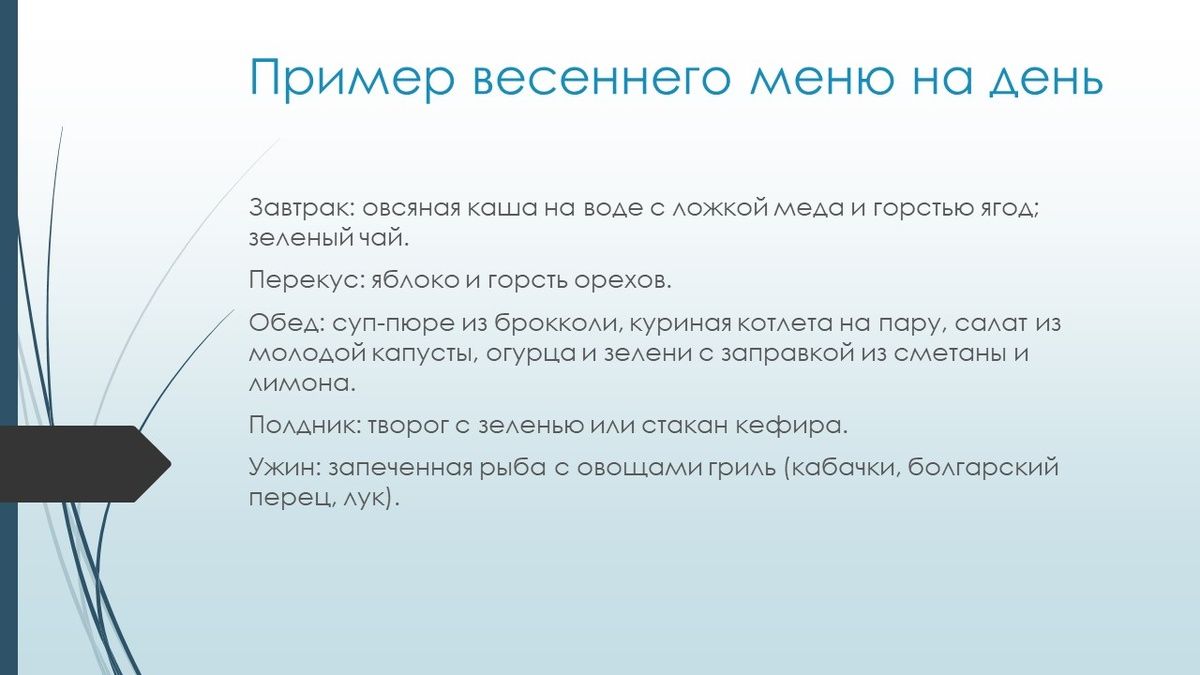 Пример весеннего меню на день

Завтрак: овсяная каша на воде с ложкой меда и горстью ягод; зеленый чай.

Перекус: яблоко и горсть орехов.

Обед: суп-пюре из брокколи, куриная котлета на пару, салат из молодой капусты, огурца и зелени с заправкой из сметаны и лимона.

Полдник: творог с зеленью или стакан кефира.

Ужин: запеченная рыба с овощами гриль (кабачки, болгарский перец, лук).